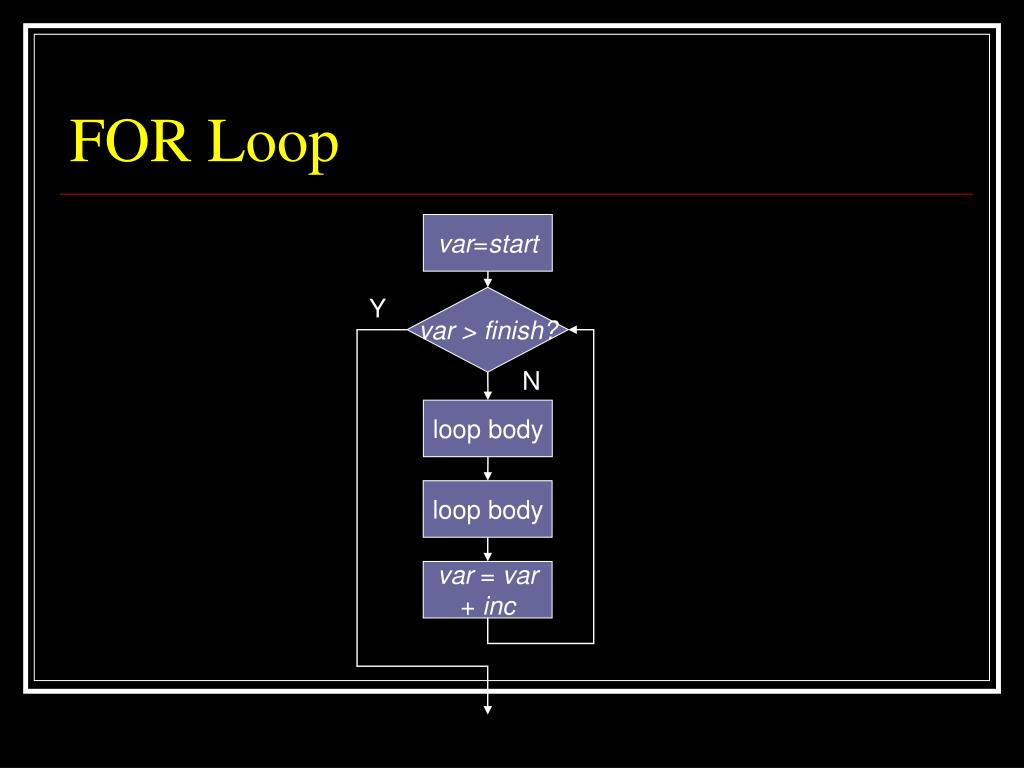 FOR Loop

var=start

Y

var > finish?

N

loop body

loop body

var = var + inc